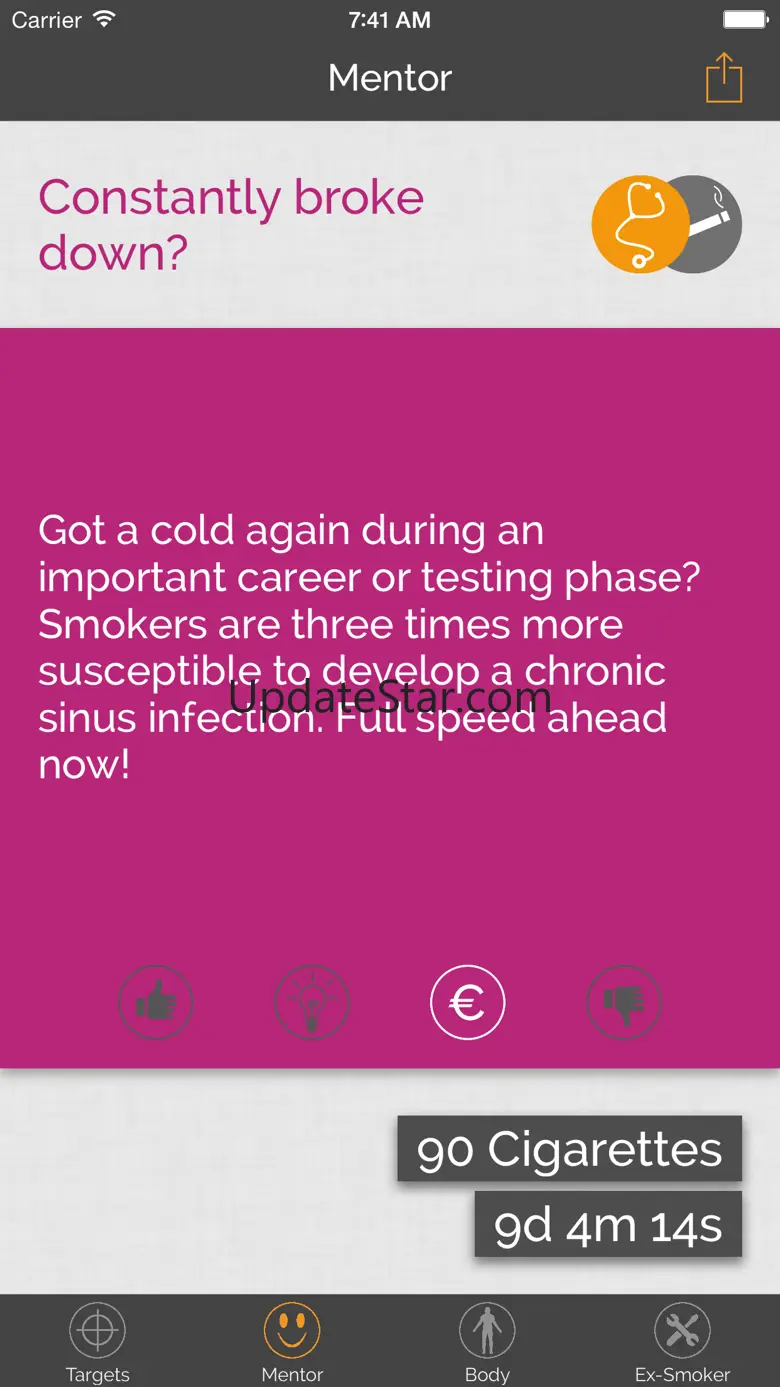 Carrier 7:41 AM

Mentor

Constantly broke down?

Got a cold again during an important career or testing phase? Smokers are three times more susceptible to develop a chronic sinus infection. Full speed ahead now!

UpdateStar.com

€

90 Cigarettes

9d 4m 14s

Targets
Mentor
Body
Ex-Smoker